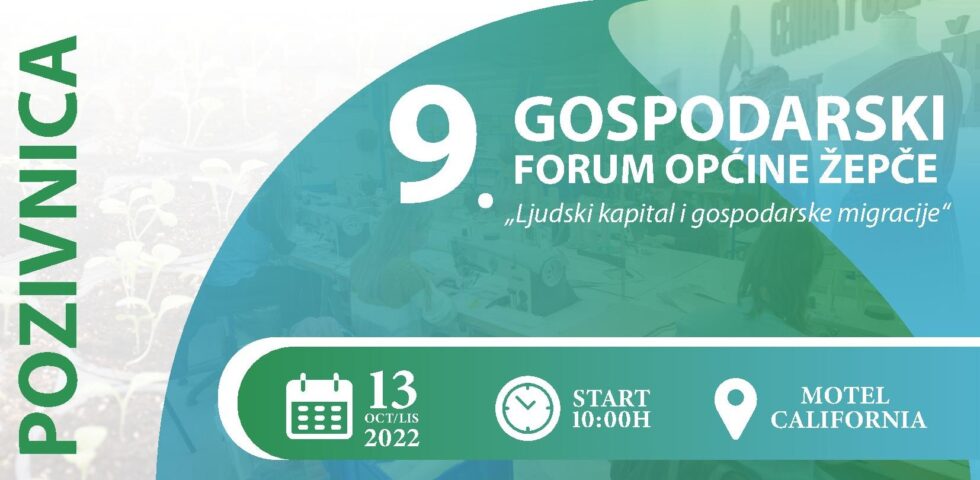 POZIVNICA

9. GOSPODARSKI FORUM OPĆINE ŽEPČE

„Ljudski kapital i gospodarske migracije“

13 OCT/LIS 2022

START 10:00H

MOTEL CALIFORNIA